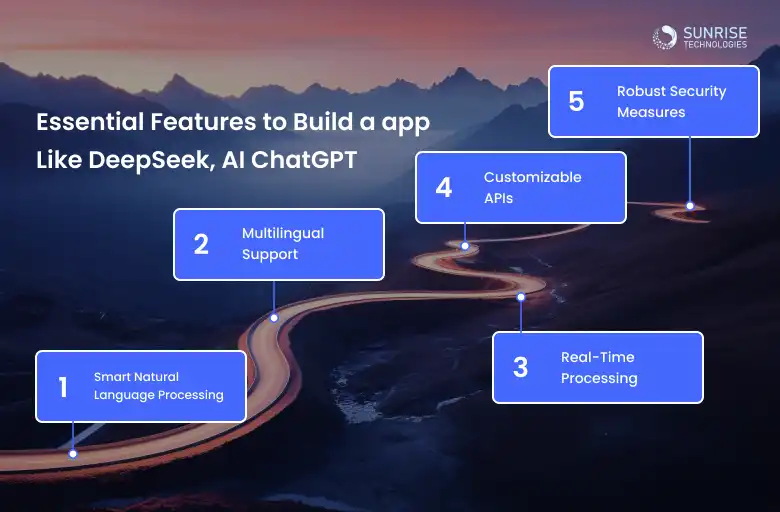 SUNRISE
TECHNOLOGIES

Essential Features to Build a app Like DeepSeek, AI ChatGPT

1 Smart Natural Language Processing

2 Multilingual Support

3 Real-Time Processing

4 Customizable APIs

5 Robust Security Measures